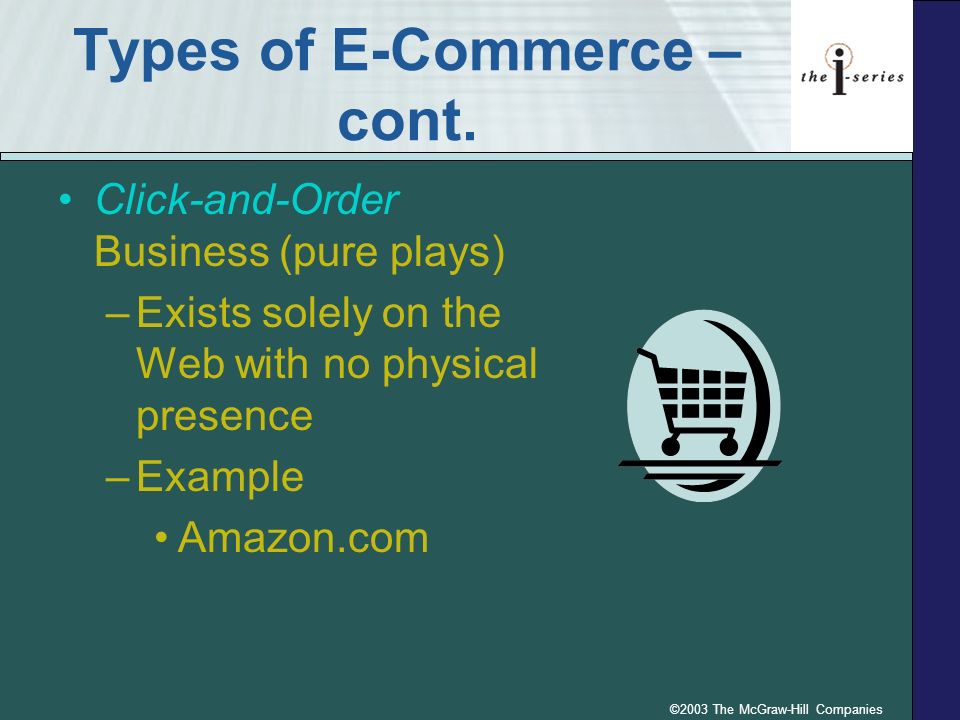 Types of E-Commerce – cont.

the i-series

• Click-and-Order Business (pure plays)

– Exists solely on the Web with no physical presence

– Example

• Amazon.com

©2003 The McGraw-Hill Companies